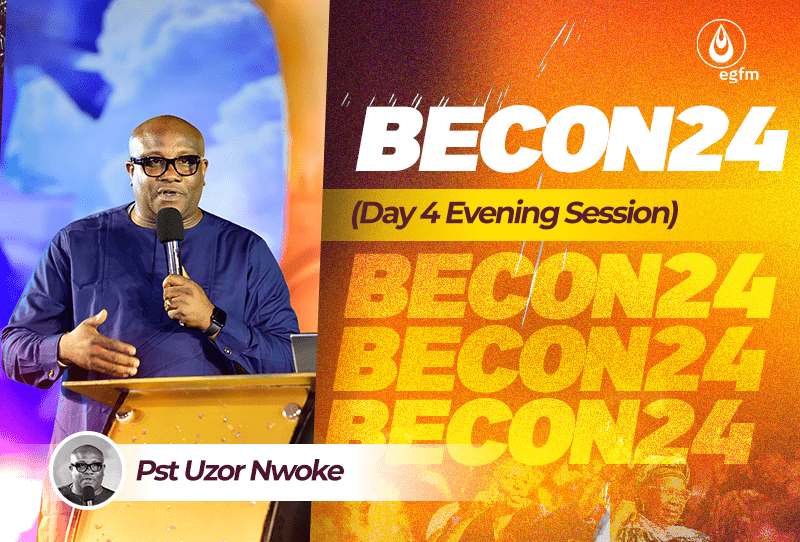 egfm

BECON24

(Day 4 Evening Session)

BECON24
BECON24
BECON24

Pst Uzor Nwoke